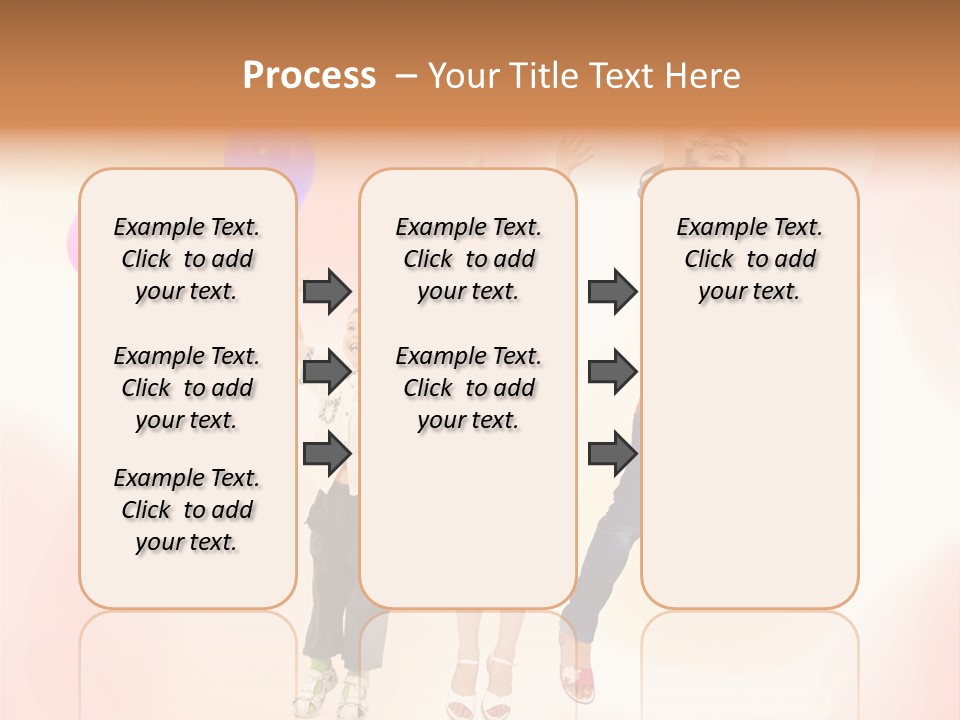 Process – Your Title Text Here

Example Text. Click to add your text.

Example Text. Click to add your text.

Example Text. Click to add your text.

Example Text. Click to add your text.

Example Text. Click to add your text.

Example Text. Click to add your text.